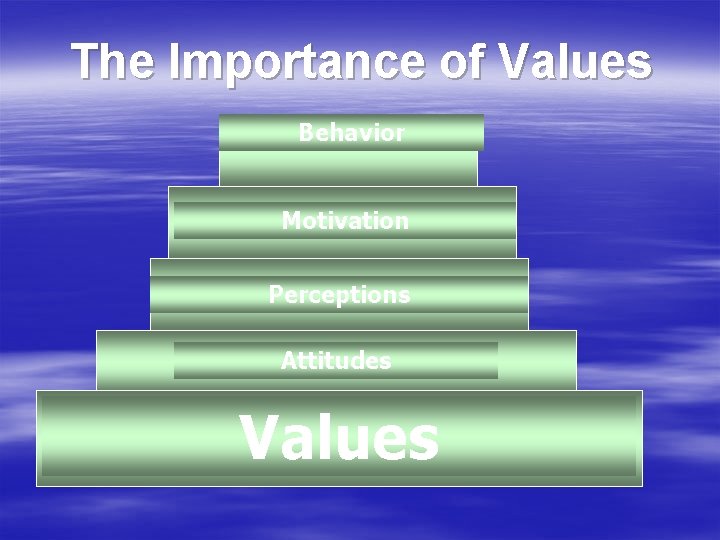 The Importance of Values

Behavior

Motivation

Perceptions

Attitudes

Values